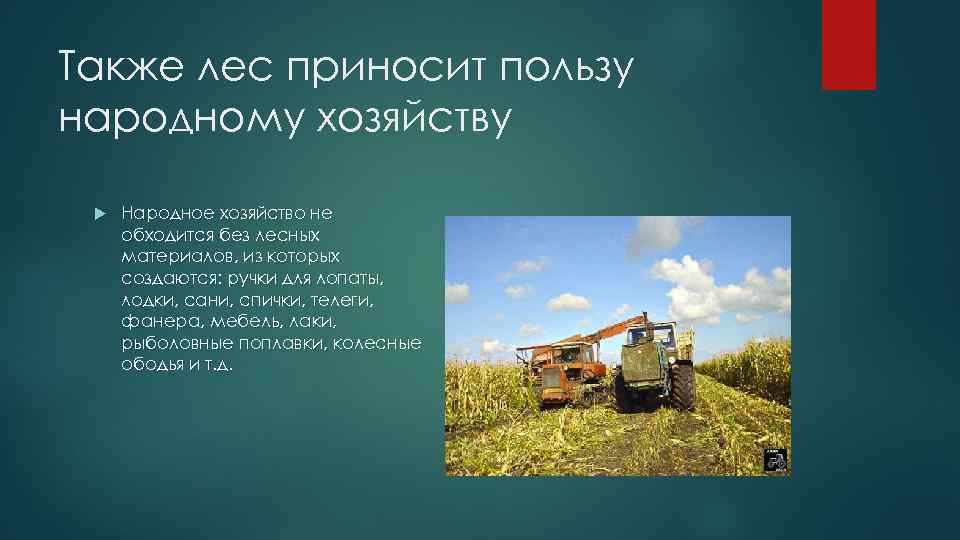 Также лес приносит пользу народному хозяйству

Народное хозяйство не обходится без лесных материалов, из которых создаются: ручки для лопаты, лодки, сани, спички, телеги, фанера, мебель, лаки, рыболовные поплавки, колесные ободья и т.д.